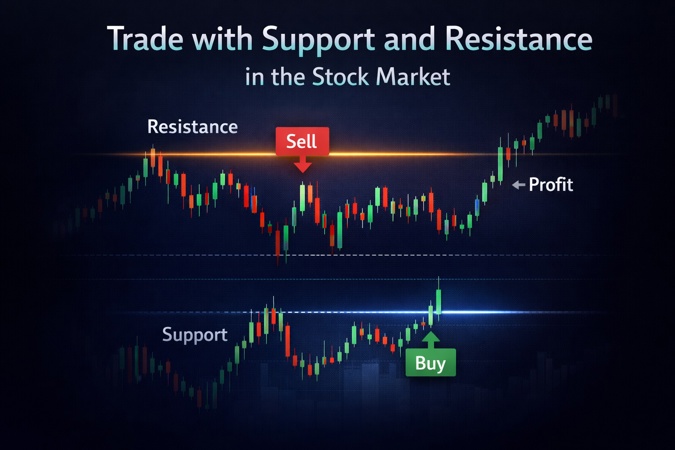 Trade with Support and Resistance
in the Stock Market

Resistance
Sell
Profit
Support
Buy